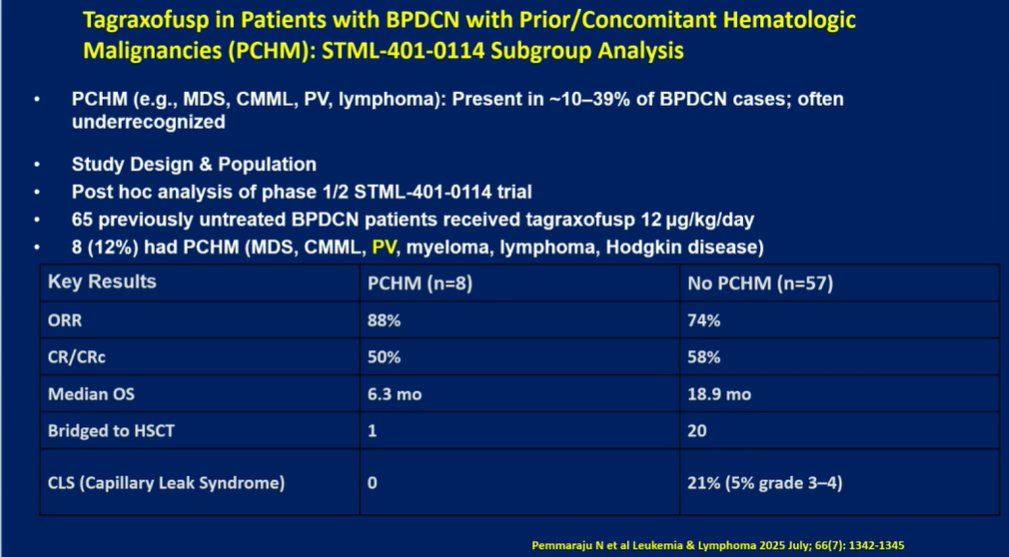 Tagraxofusp in Patients with BPDCN with Prior/Concomitant Hematologic Malignancies (PCHM): STML-401-0114 Subgroup Analysis

• PCHM (e.g., MDS, CMML, PV, lymphoma): Present in ~10–39% of BPDCN cases; often underrecognized

• Study Design & Population
• Post hoc analysis of phase 1/2 STML-401-0114 trial
• 65 previously untreated BPDCN patients received tagraxofusp 12 μg/kg/day
• 8 (12%) had PCHM (MDS, CMML, PV, myeloma, lymphoma, Hodgkin disease)

| Key Results | PCHM (n=8) | No PCHM (n=57) |
|---|---|---|
| ORR | 88% | 74% |
| CR/CRc | 50% | 58% |
| Median OS | 6.3 mo | 18.9 mo |
| Bridged to HSCT | 1 | 20 |
| CLS (Capillary Leak Syndrome) | 0 | 21% (5% grade 3–4) |

Pemmaraju N et al Leukemia & Lymphoma 2025 July; 66(7): 1342-1345